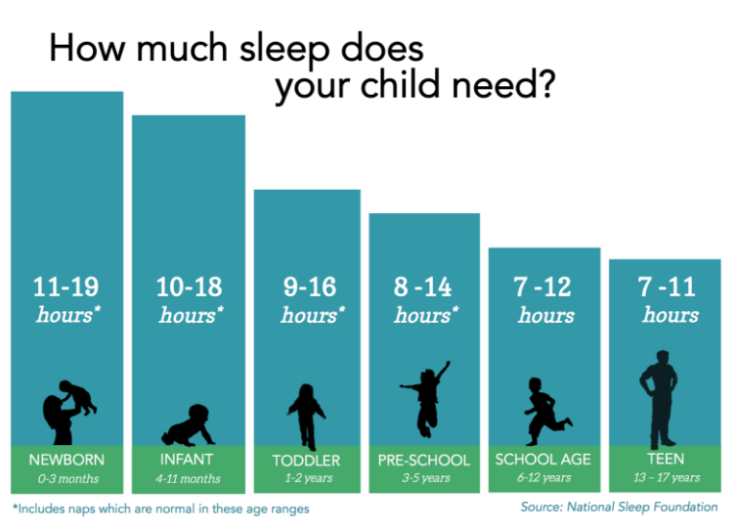 How much sleep does your child need?

11-19 hours*

NEWBORN
0-3 months

10-18 hours*

INFANT
4-11 months

9-16 hours*

TODDLER
1-2 years

8 -14 hours*

PRE-SCHOOL
3-5 years

7 -12 hours

SCHOOL AGE
6-12 years

7 -11 hours

TEEN
13 – 17 years

*Includes naps which are normal in these age ranges

Source: National Sleep Foundation